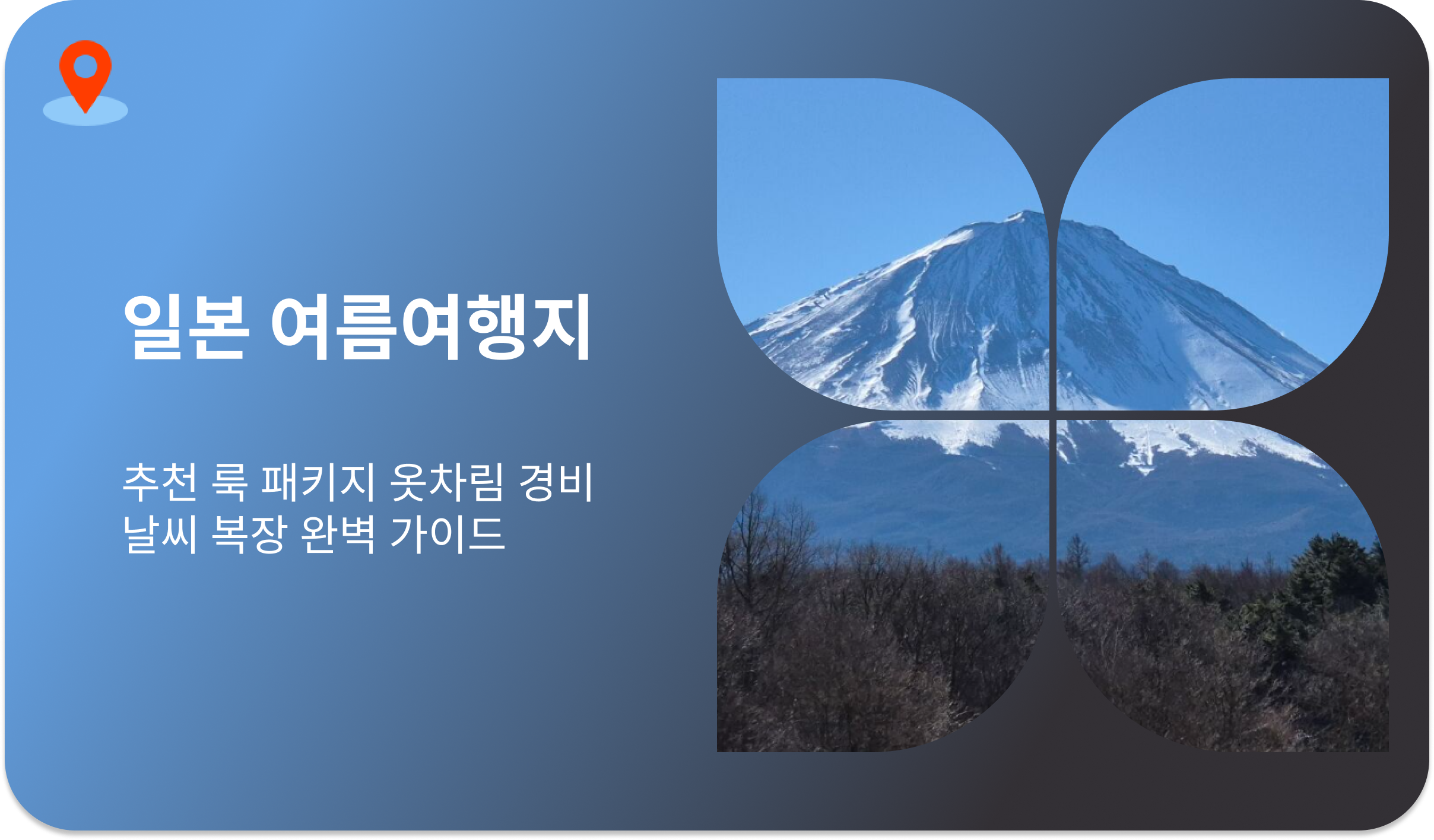 일본 여름여행지

추천 룩 패키지 옷차림 경비 날씨 복장 완벽 가이드